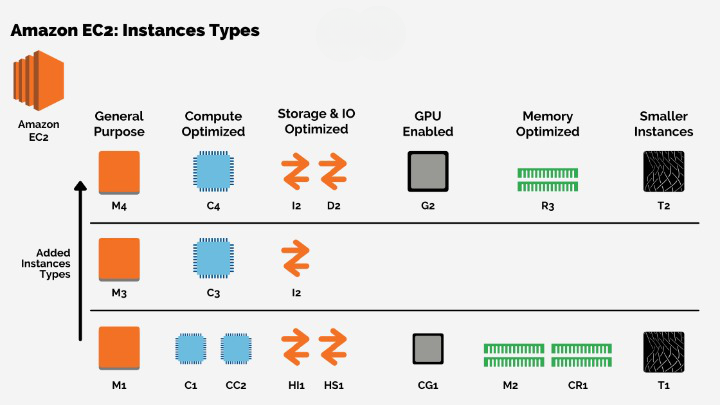 Amazon EC2: Instances Types

Amazon EC2

General Purpose

Compute Optimized

Storage & IO Optimized

GPU Enabled

Memory Optimized

Smaller Instances

M4 C4 I2 D2 G2 R3 T2

Added Instances Types

M3 C3 I2

M1 C1 CC2 HI1 HS1 CG1 M2 CR1 T1